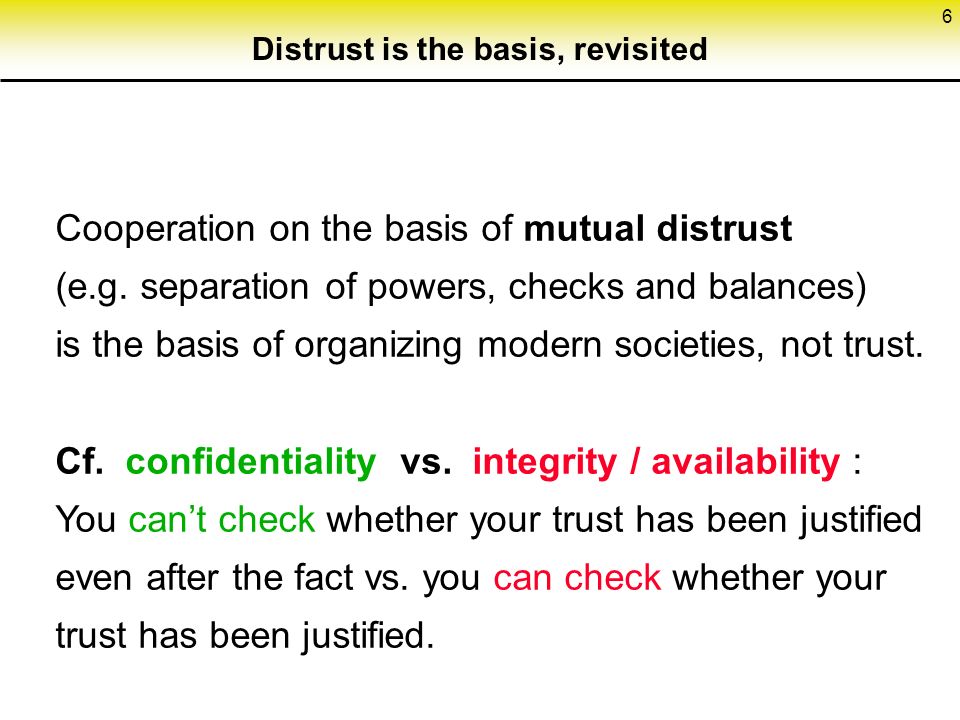 6

Distrust is the basis, revisited

Cooperation on the basis of mutual distrust (e.g. separation of powers, checks and balances) is the basis of organizing modern societies, not trust.

Cf. confidentiality vs. integrity / availability : You can’t check whether your trust has been justified even after the fact vs. you can check whether your trust has been justified.